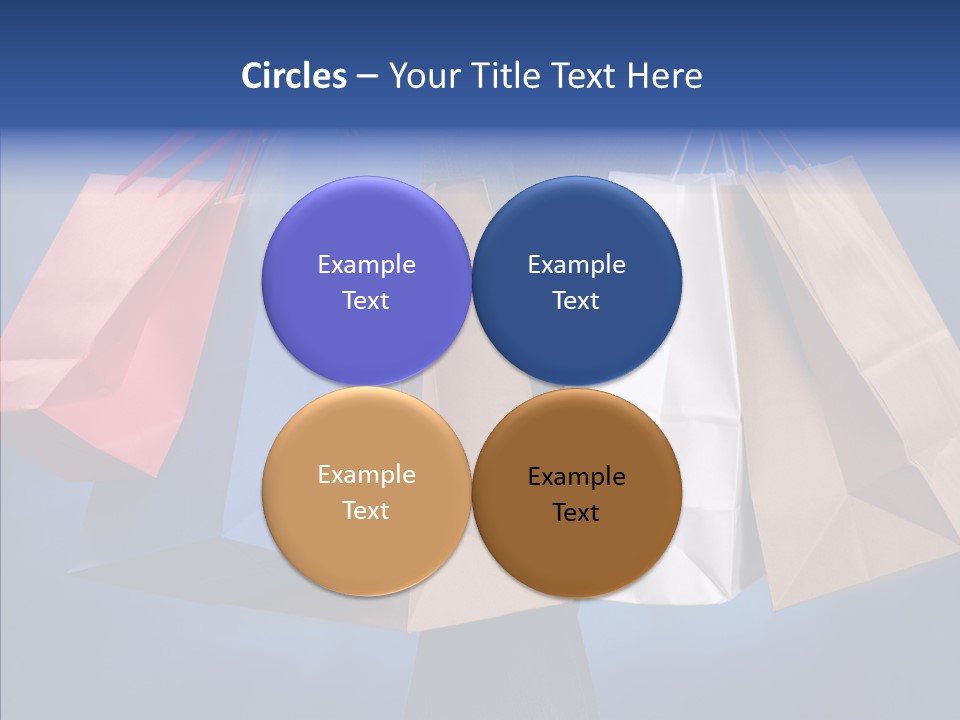 Circles – Your Title Text Here

Example Text

Example Text

Example Text

Example Text